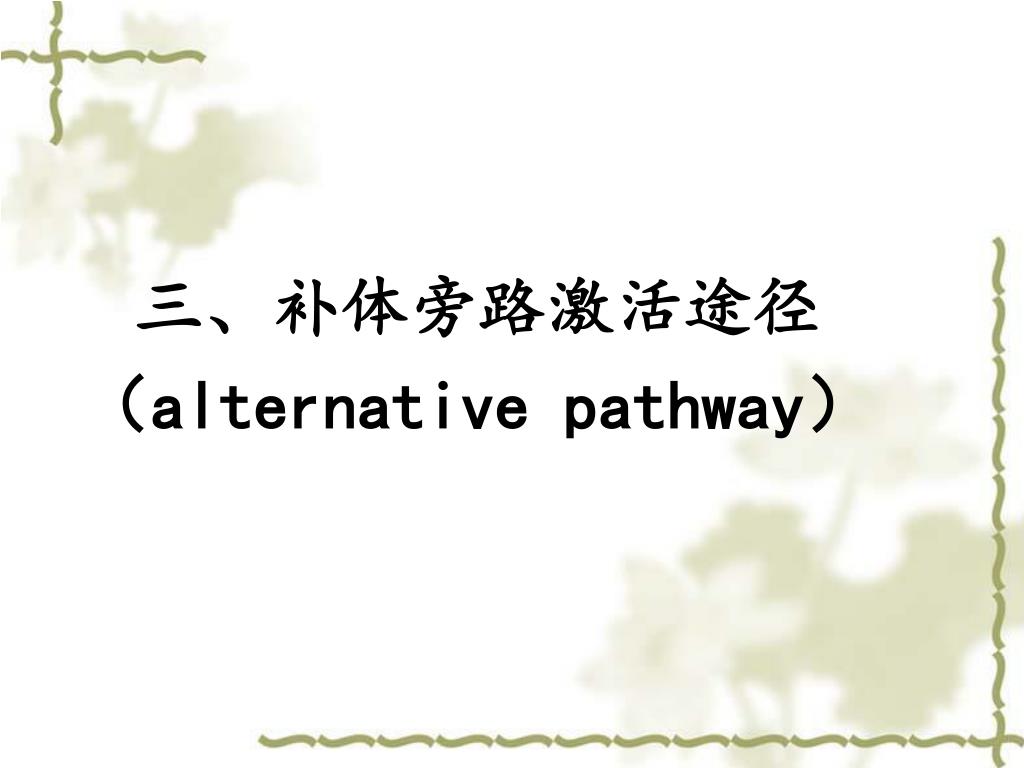 三、补体旁路激活途径
（alternative pathway）